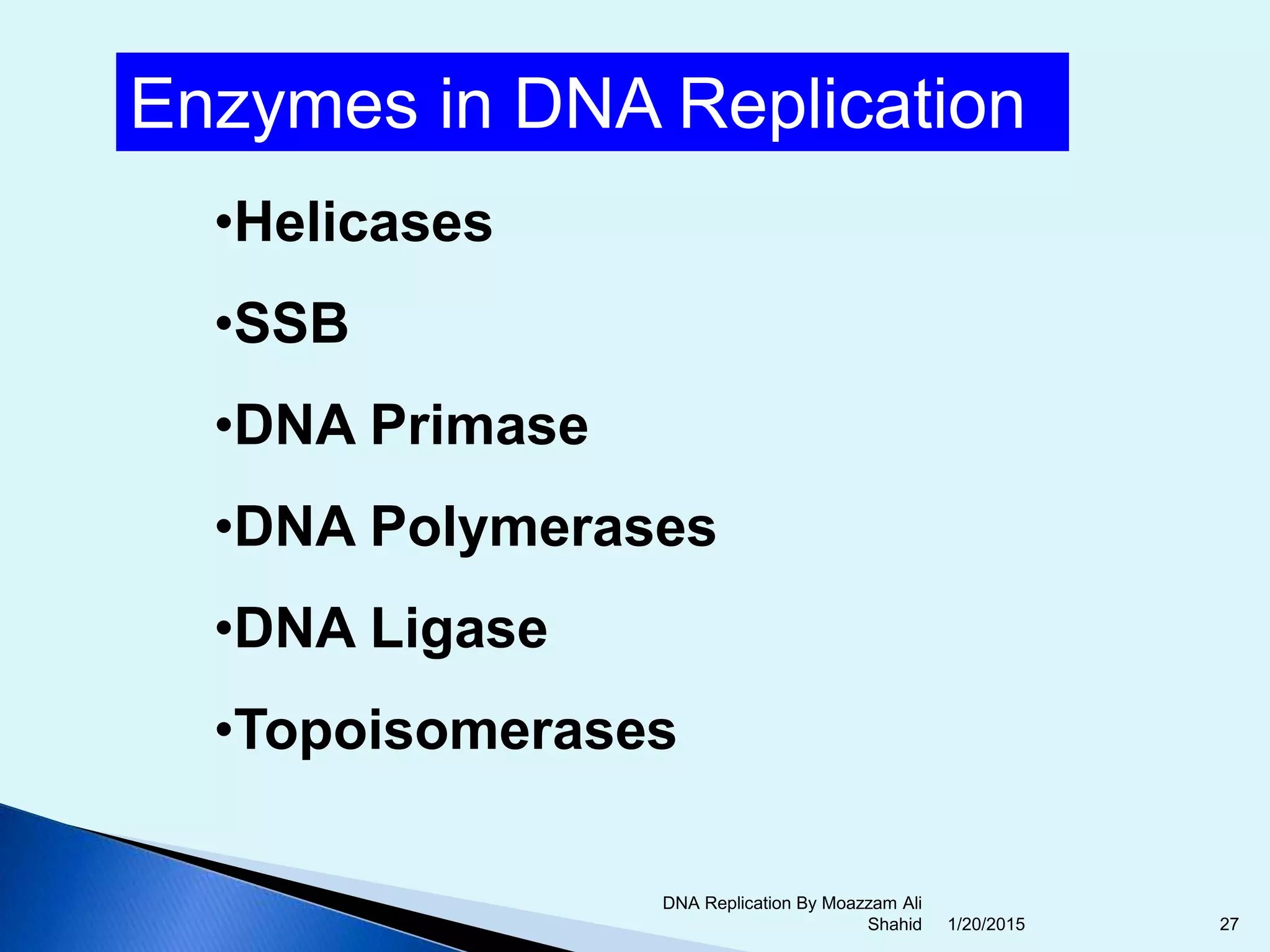 Enzymes in DNA Replication

•Helicases

•SSB

•DNA Primase

•DNA Polymerases

•DNA Ligase

•Topoisomerases

DNA Replication By Moazzam Ali Shahid

1/20/2015

27